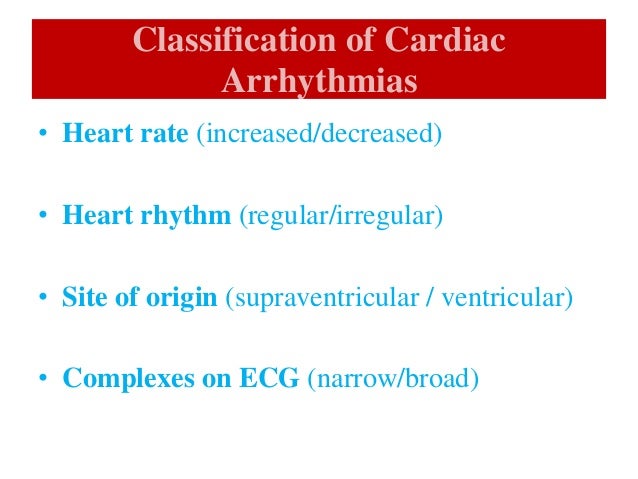 Classification of Cardiac Arrhythmias

• Heart rate (increased/decreased)

• Heart rhythm (regular/irregular)

• Site of origin (supraventricular / ventricular)

• Complexes on ECG (narrow/broad)